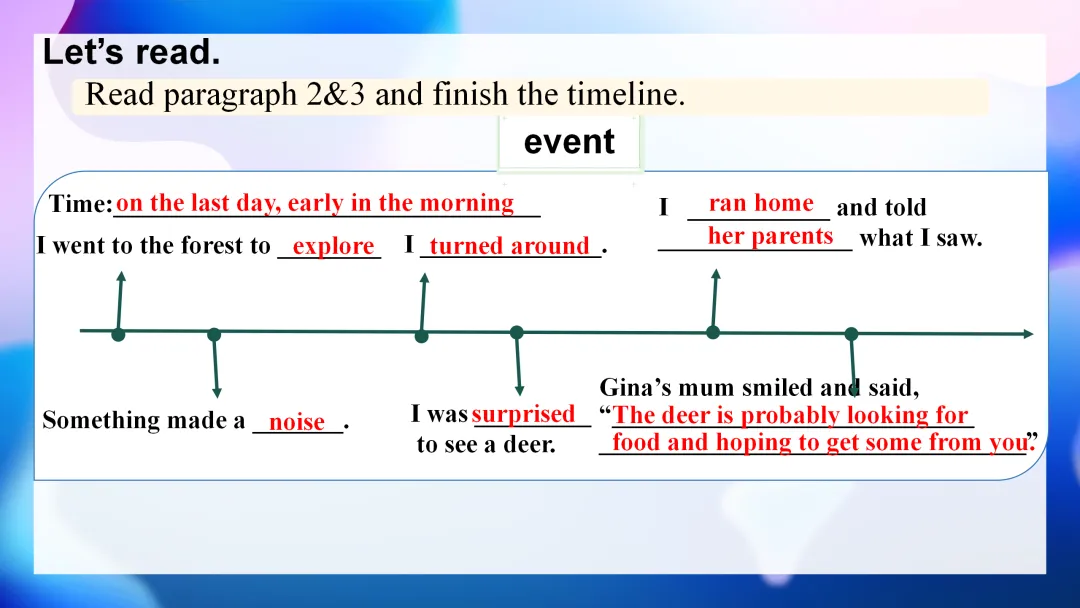 Let's read.

Read paragraph 2&3 and finish the timeline.

event

Time: on the last day, early in the morning

I went to the forest to explore

I turned around.

I ran home and told her parents what I saw.

Something made a noise.

I was surprised to see a deer.

Gina's mum smiled and said, "The deer is probably looking for food and hoping to get some from you."